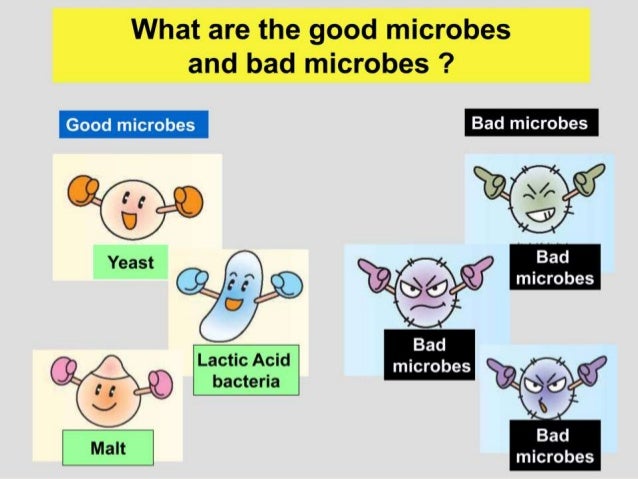 What are the good microbes and bad microbes ?

Good microbes

Yeast

Lactic Acid bacteria

Malt

Bad microbes

Bad microbes

Bad microbes

Bad microbes